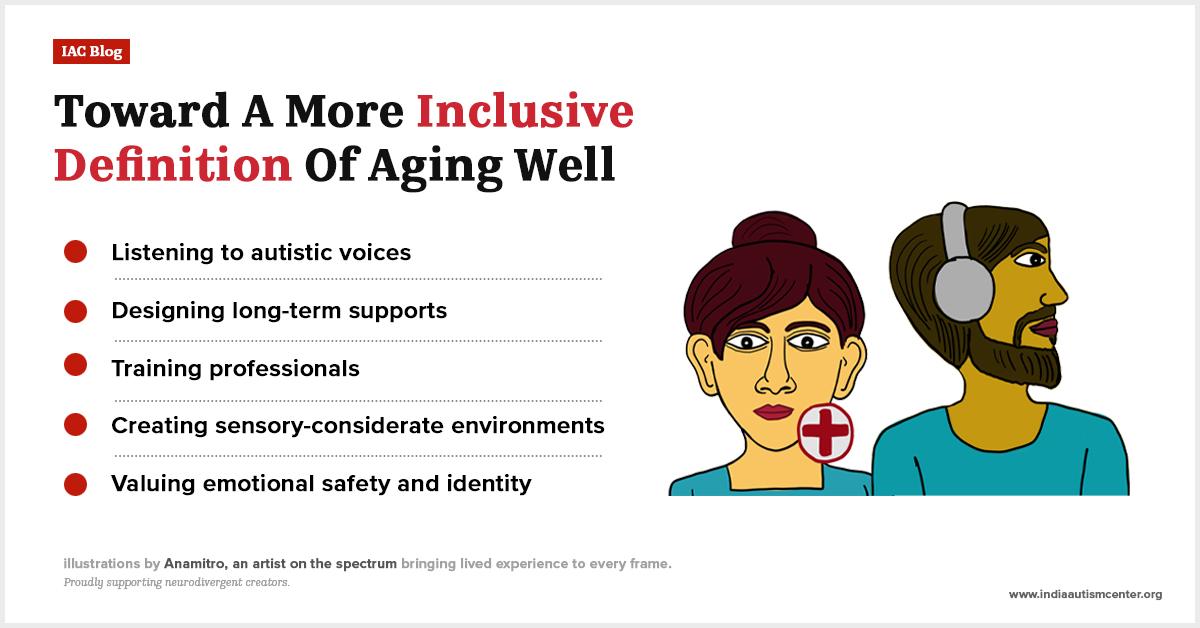 IAC Blog

Toward A More Inclusive Definition Of Aging Well

Listening to autistic voices

Designing long-term supports

Training professionals

Creating sensory-considerate environments

Valuing emotional safety and identity

illustrations by Anamitro, an artist on the spectrum bringing lived experience to every frame.
Proudly supporting neurodivergent creators.

www.indiaautismcenter.org